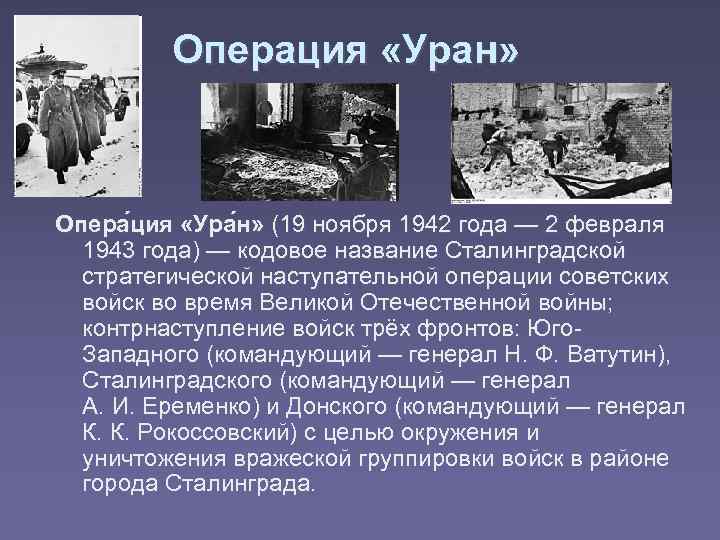 Операция «Уран»

Опера́ция «Ура́н» (19 ноября 1942 года — 2 февраля 1943 года) — кодовое название Сталинградской стратегической наступательной операции советских войск во время Великой Отечественной войны; контрнаступление войск трёх фронтов: Юго-Западного (командующий — генерал Н. Ф. Ватутин), Сталинградского (командующий — генерал А. И. Еременко) и Донского (командующий — генерал К. К. Рокоссовский) с целью окружения и уничтожения вражеской группировки войск в районе города Сталинграда.